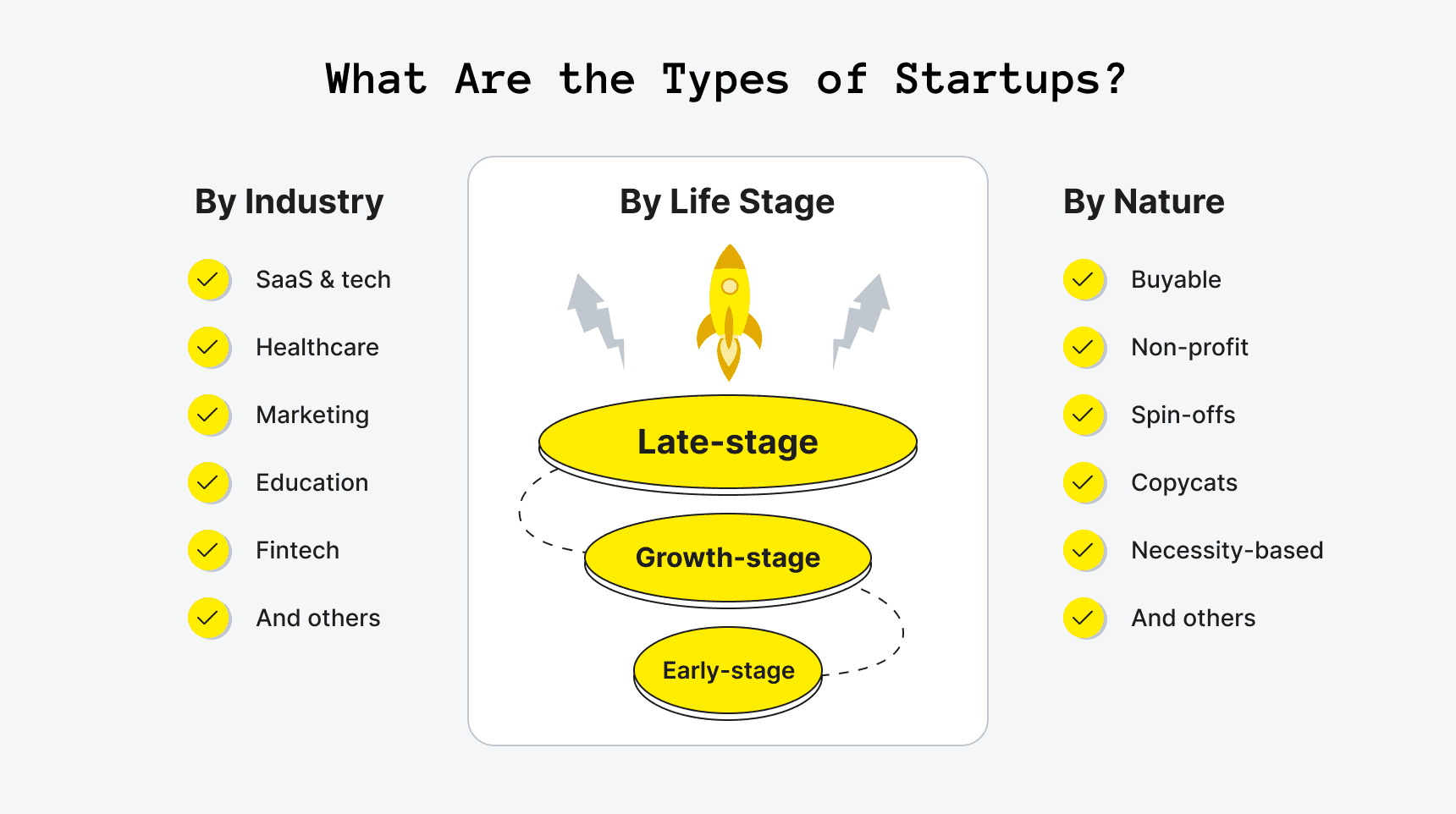 What Are the Types of Startups?

By Industry

SaaS & tech

Healthcare

Marketing

Education

Fintech

And others

By Life Stage

Late-stage

Growth-stage

Early-stage

By Nature

Buyable

Non-profit

Spin-offs

Copycats

Necessity-based

And others